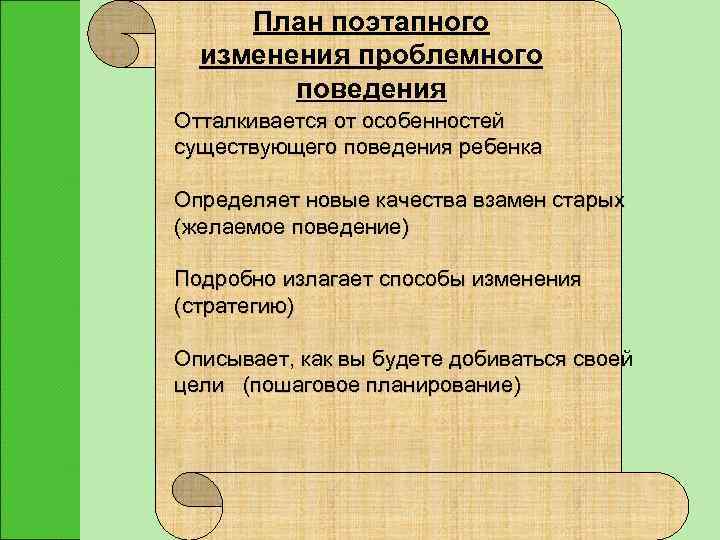 План поэтапного изменения проблемного поведения

Отталкивается от особенностей существующего поведения ребенка

Определяет новые качества взамен старых (желаемое поведение)

Подробно излагает способы изменения (стратегию)

Описывает, как вы будете добиваться своей цели   (пошаговое планирование)